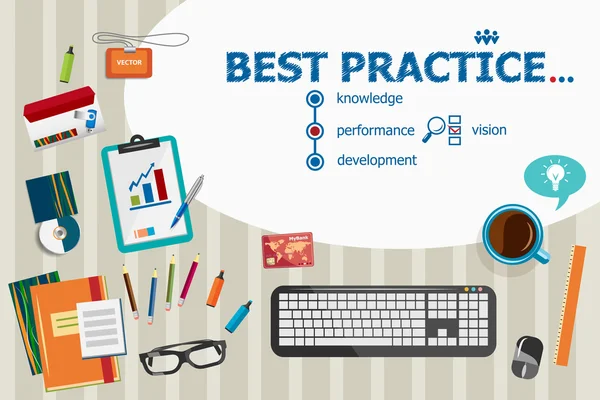 VECTOR

BEST PRACTICE...

knowledge

performance

vision

development

MyBank